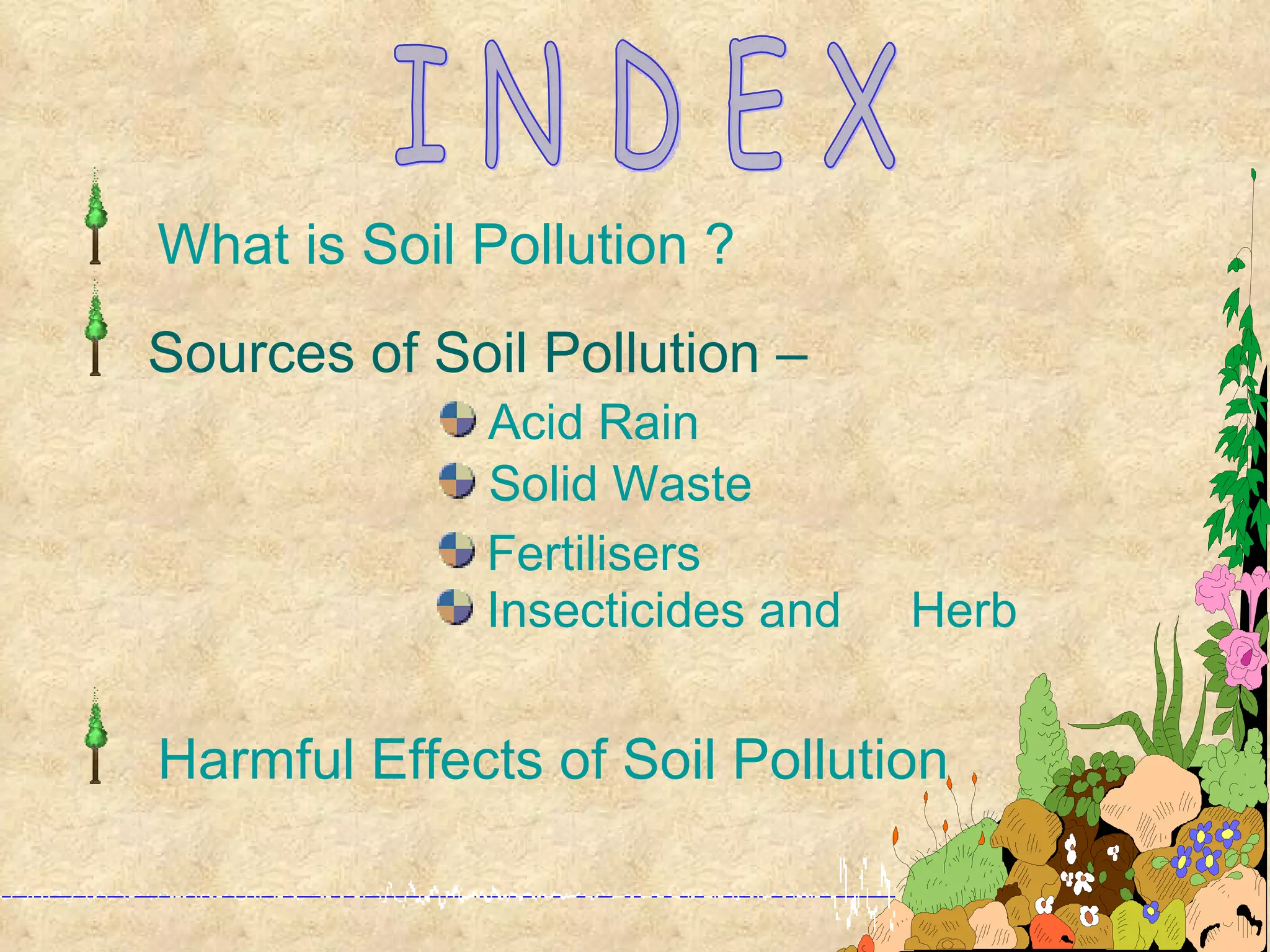 INDEX

What is Soil Pollution ?

Sources of Soil Pollution –

Acid Rain

Solid Waste

Fertilisers

Insecticides and Herb

Harmful Effects of Soil Pollution